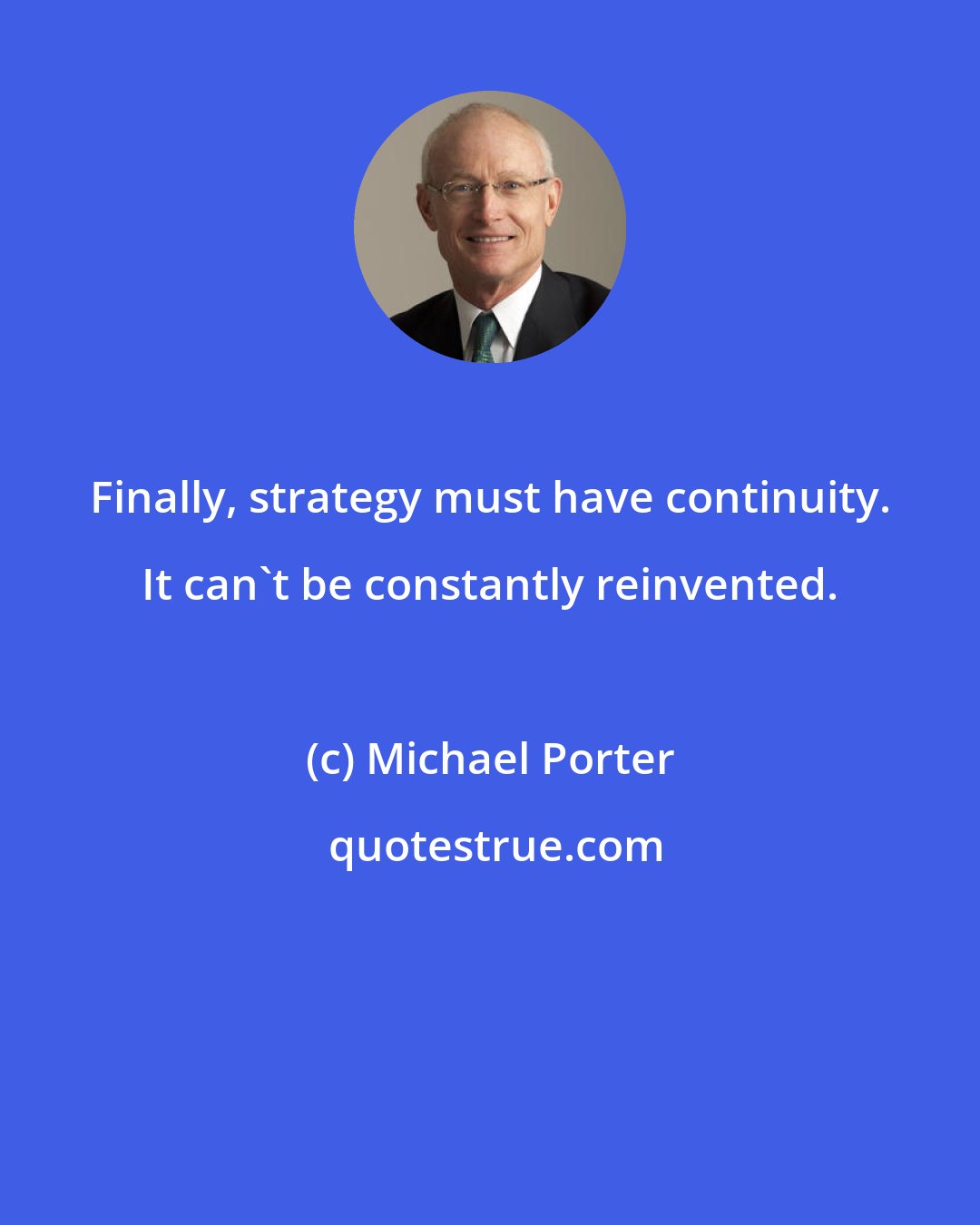 Finally, strategy must have continuity. It can`t be constantly reinvented.

(c) Michael Porter

quotestrue.com